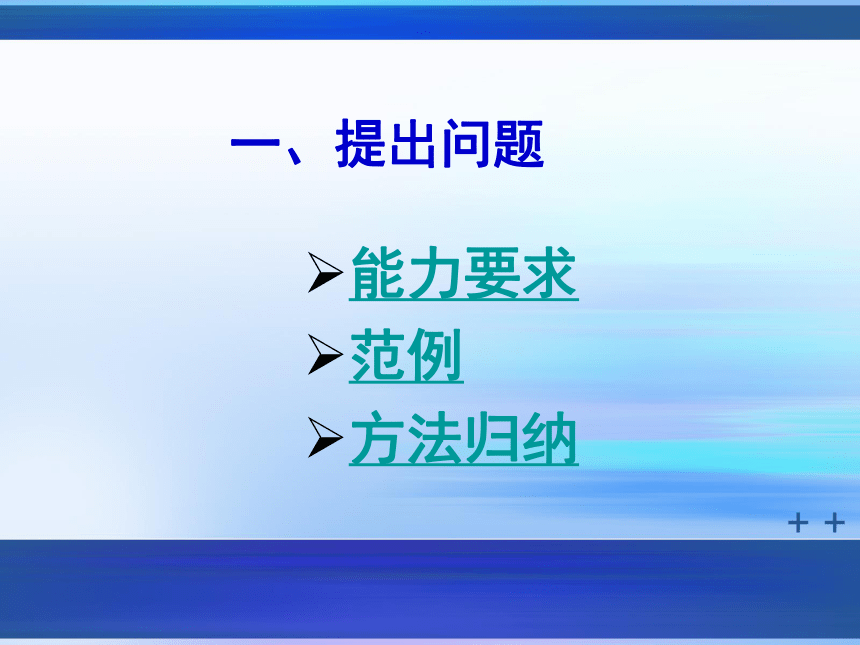 一、提出问题

➢能力要求

➢范例

➢方法归纳

+ +